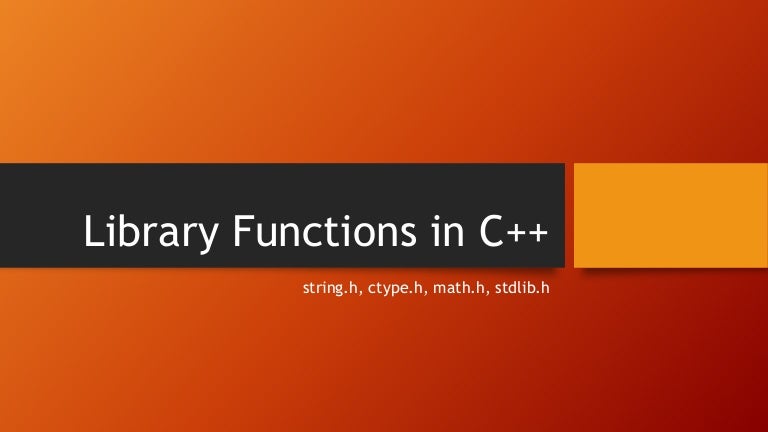 Library Functions in C++

string.h, ctype.h, math.h, stdlib.h